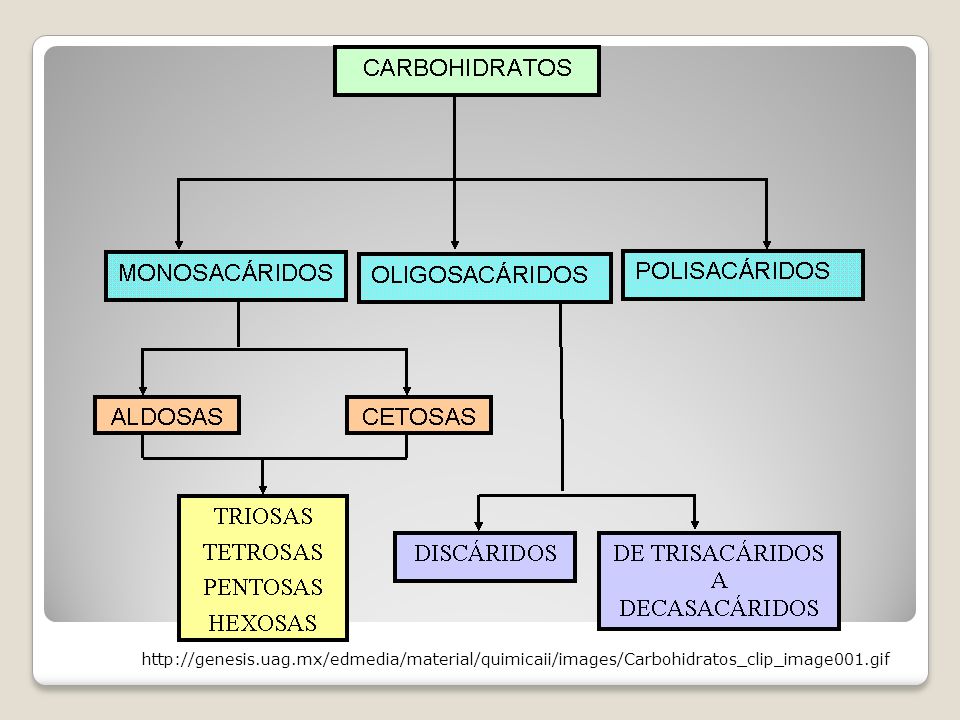 CARBOHIDRATOS

MONOSACÁRIDOS

OLIGOSACÁRIDOS

POLISACÁRIDOS

ALDOSAS

CETOSAS

TRIOSAS
TETROSAS
PENTOSAS
HEXOSAS

DISCÁRIDOS

DE TRISACÁRIDOS
A
DECASACÁRIDOS

http://genesis.uag.mx/edmedia/material/quimicaii/images/Carbohidratos_clip_image001.gif